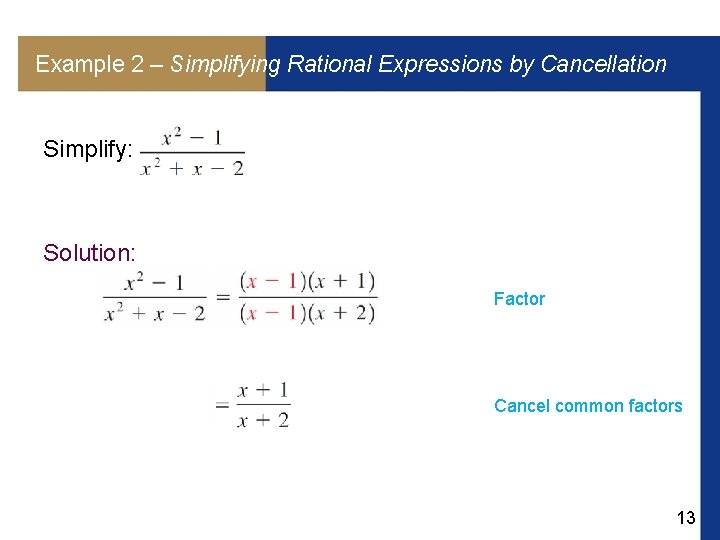 Example 2 – Simplifying Rational Expressions by Cancellation

Simplify: $\frac{x^2 - 1}{x^2 + x - 2}$

Solution:

$\frac{x^2 - 1}{x^2 + x - 2} = \frac{(x - 1)(x + 1)}{(x - 1)(x + 2)}$ Factor

$= \frac{x + 1}{x + 2}$ Cancel common factors

13